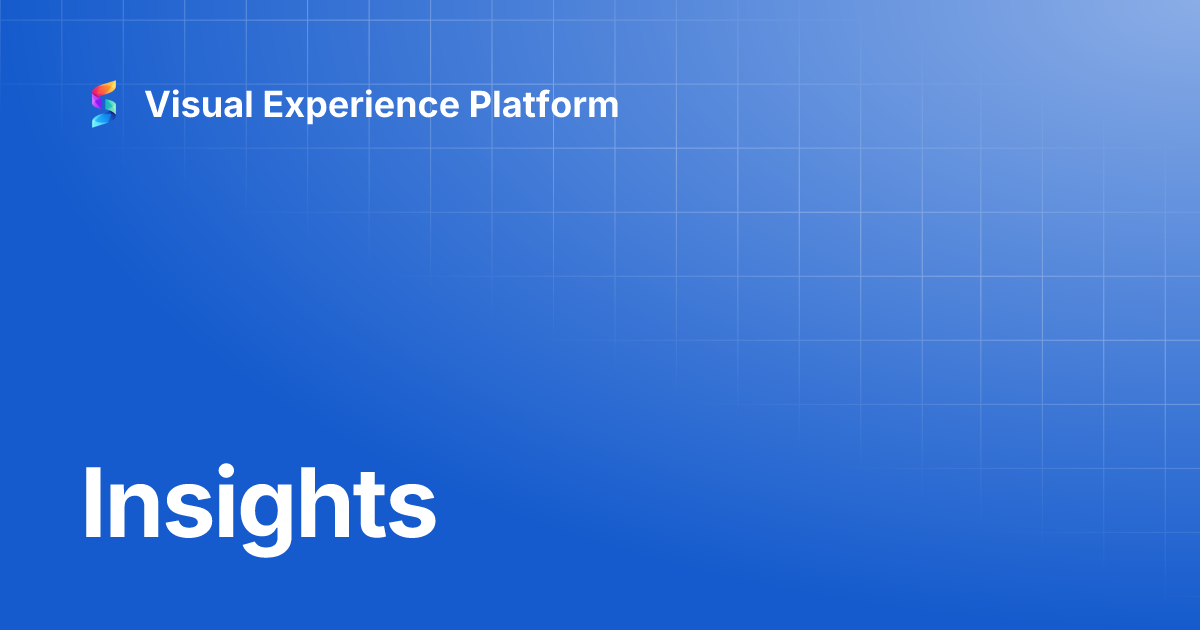 Visual Experience Platform

Insights